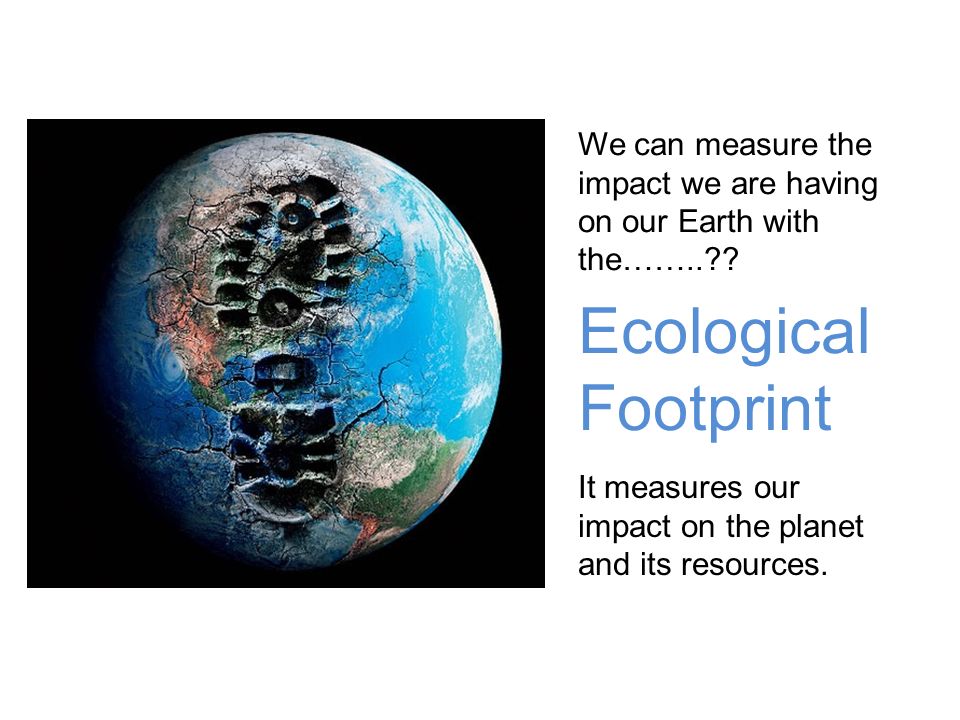 We can measure the impact we are having on our Earth with the……..??

Ecological Footprint

It measures our impact on the planet and its resources.